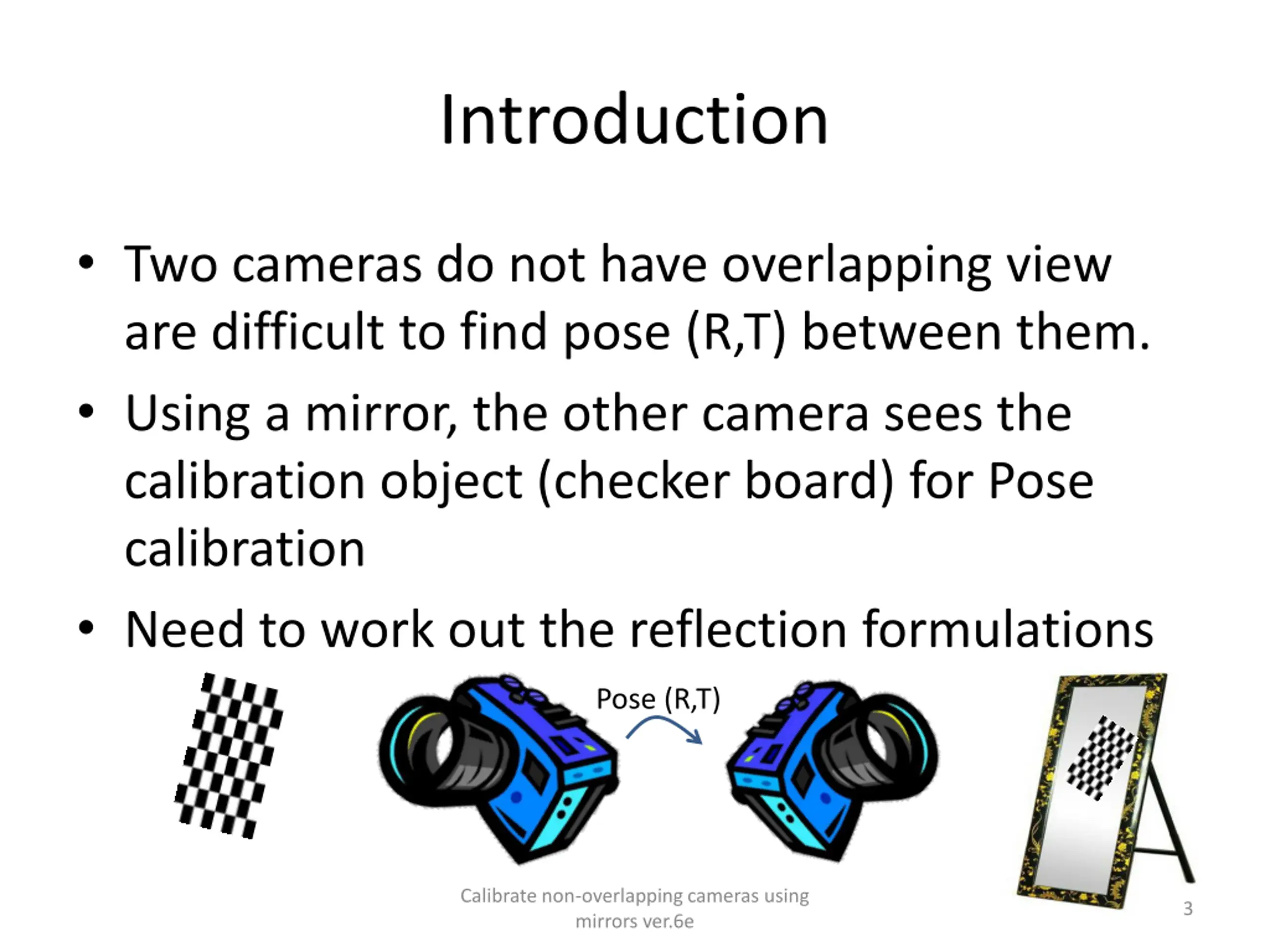 Introduction

• Two cameras do not have overlapping view are difficult to find pose (R,T) between them.
• Using a mirror, the other camera sees the calibration object (checker board) for Pose calibration
• Need to work out the reflection formulations

Pose (R,T)

Calibrate non-overlapping cameras using mirrors ver.6e

3